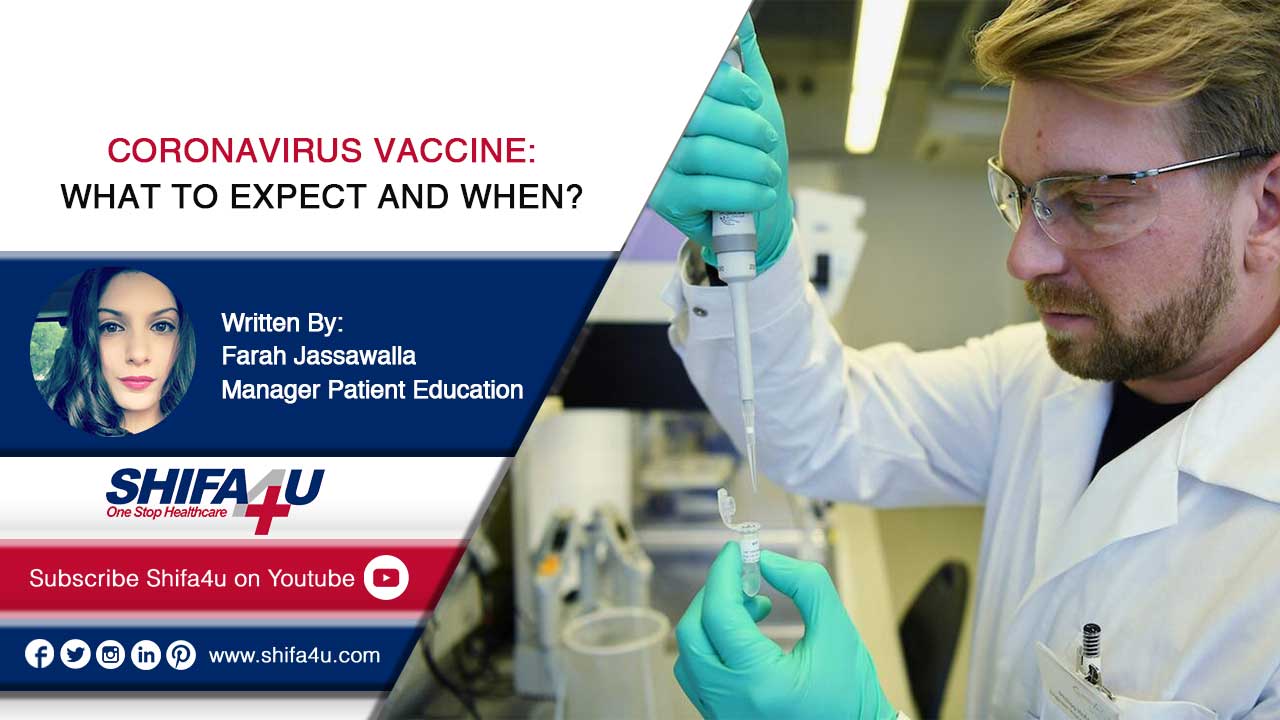 CORONAVIRUS VACCINE:
WHAT TO EXPECT AND WHEN?

Written By:
Farah Jassawalla
Manager Patient Education

SHIFA4U
One Stop Healthcare

Subscribe Shifa4u on Youtube

www.shifa4u.com